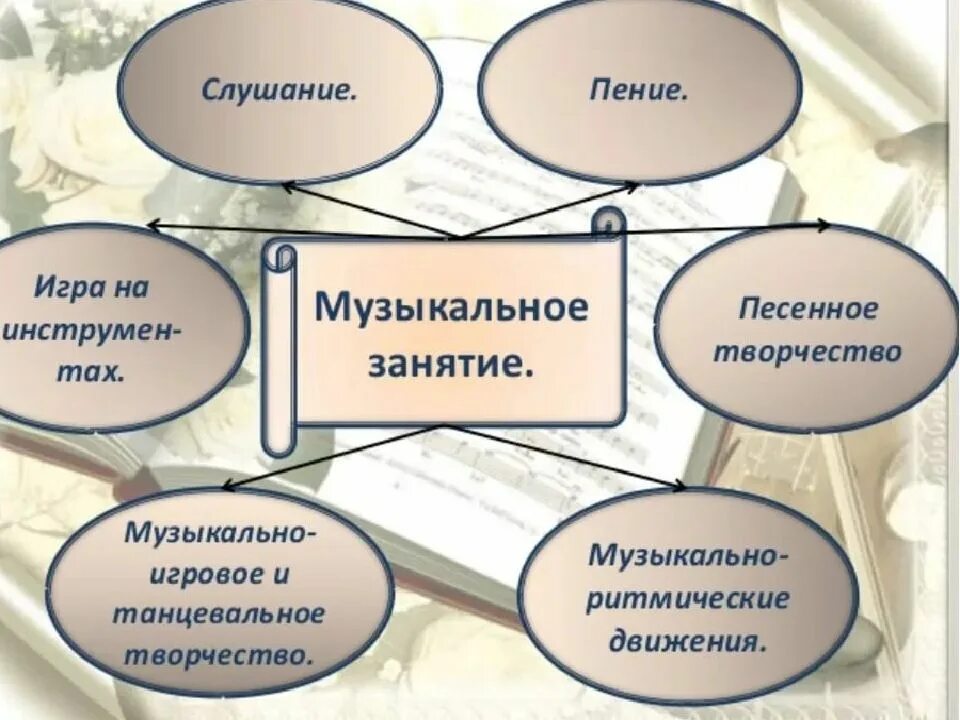 Слушание.

Пение.

Игра на инструментах.

Музыкальное занятие.

Песенное творчество

Музыкально-игровое и танцевальное творчество.

Музыкально-ритмические движения.